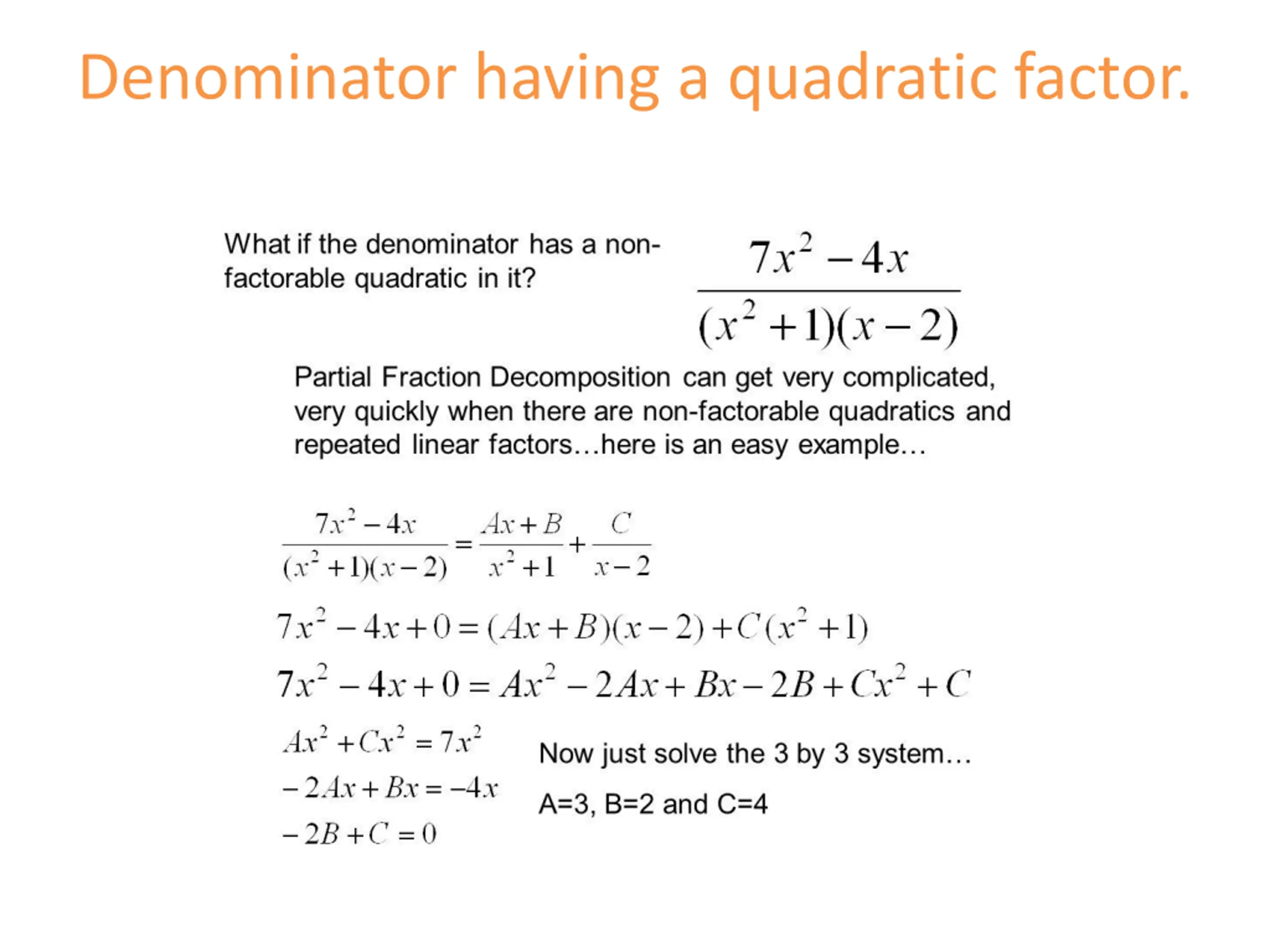 Denominator having a quadratic factor.

What if the denominator has a non-factorable quadratic in it?

$\frac{7x^2-4x}{(x^2+1)(x-2)}$

Partial Fraction Decomposition can get very complicated, very quickly when there are non-factorable quadratics and repeated linear factors…here is an easy example…

$\frac{7x^2-4x}{(x^2+1)(x-2)}=\frac{Ax+B}{x^2+1}+\frac{C}{x-2}$

$7x^2-4x+0=(Ax+B)(x-2)+C(x^2+1)$

$7x^2-4x+0=Ax^2-2Ax+Bx-2B+Cx^2+C$

$Ax^2+Cx^2=7x^2$

$-2Ax+Bx=-4x$

$-2B+C=0$

Now just solve the 3 by 3 system…

A=3, B=2 and C=4